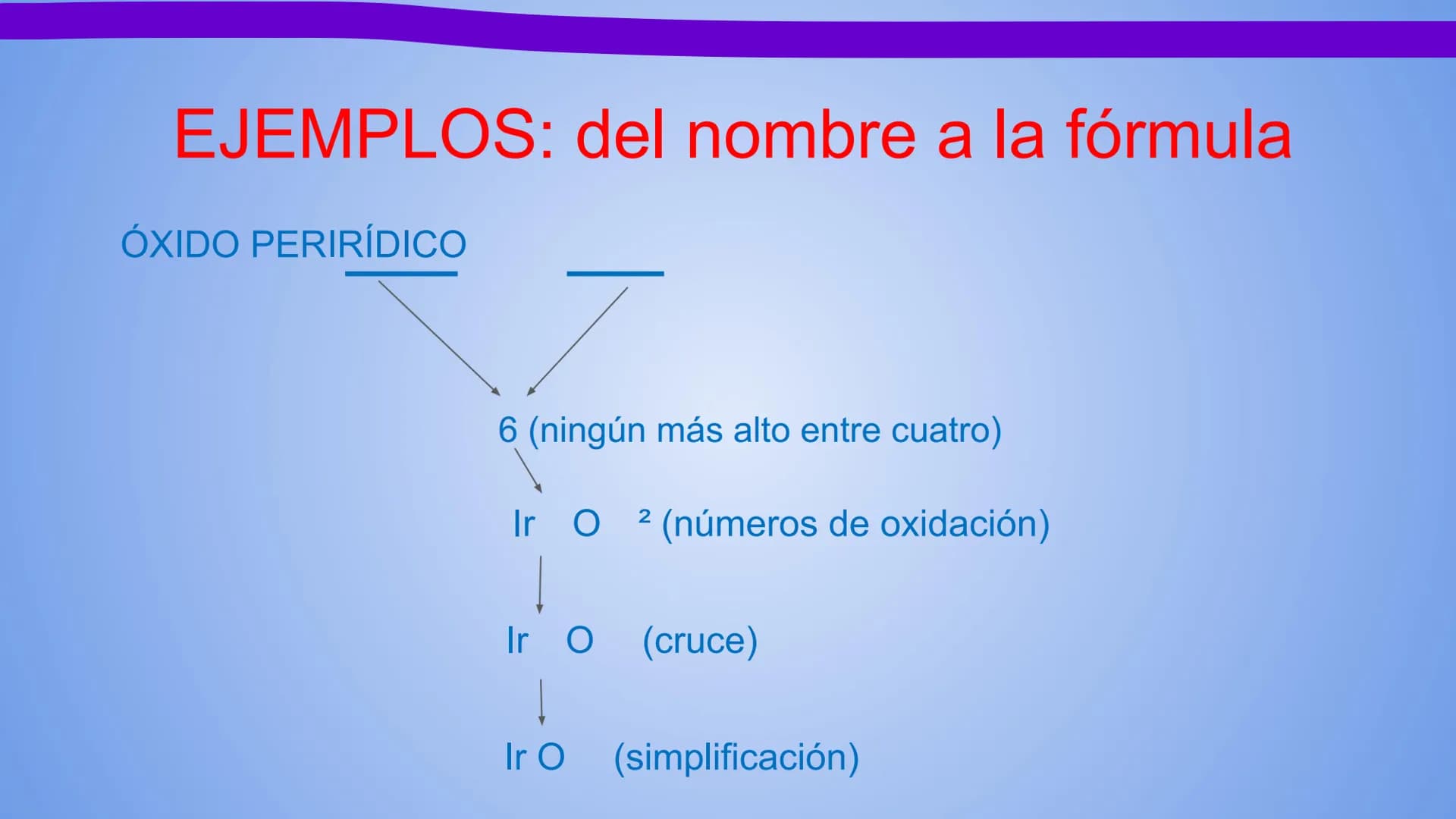 EJEMPLOS: del nombre a la fórmula

ÓXIDO PERIRÍDICO

6 (ningún más alto entre cuatro)

Ir O ² (números de oxidación)

Ir O (cruce)

Ir O (simplificación)